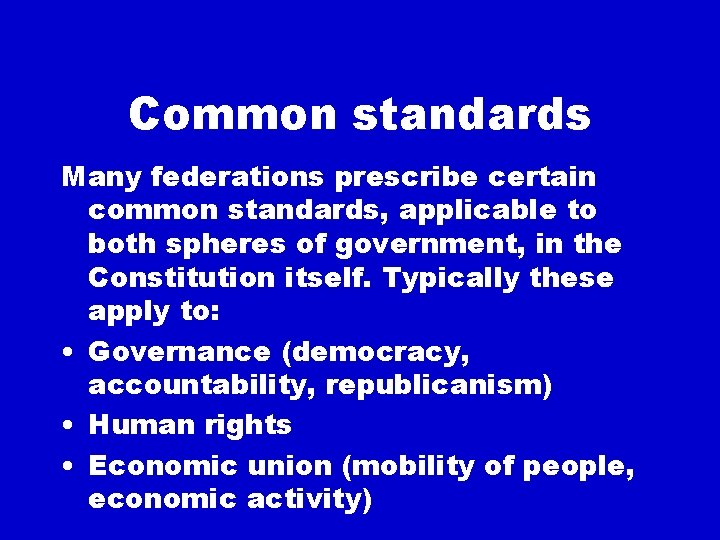 Common standards

Many federations prescribe certain common standards, applicable to both spheres of government, in the Constitution itself. Typically these apply to:

• Governance (democracy, accountability, republicanism)
• Human rights
• Economic union (mobility of people, economic activity)